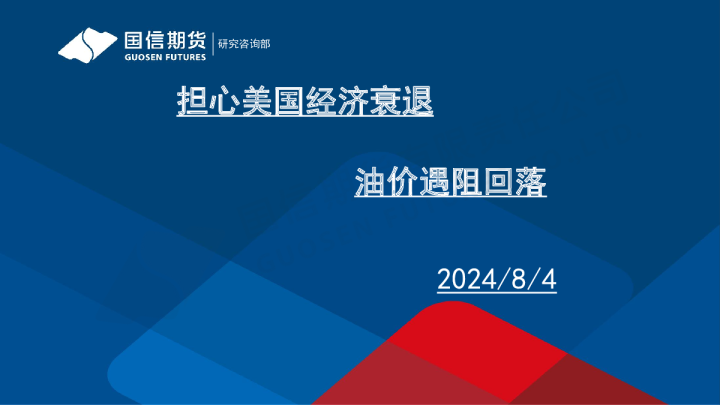 国信期货
GUOSEN FUTURES
研究咨询部

担心美国经济衰退

油价遇阻回落

2024/8/4